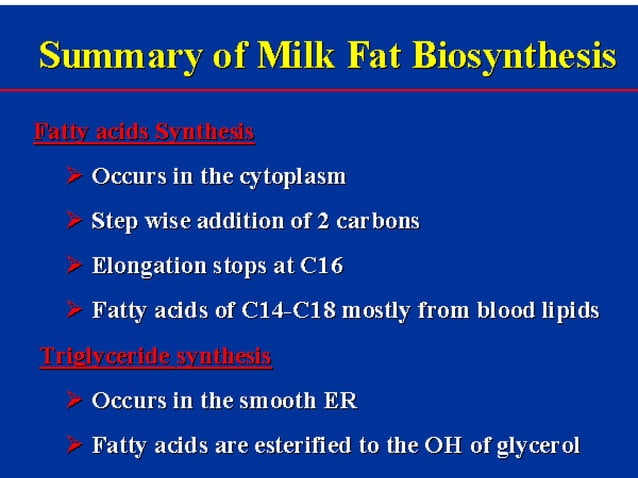 Summary of Milk Fat Biosynthesis

Fatty acids Synthesis

➢ Occurs in the cytoplasm

➢ Step wise addition of 2 carbons

➢ Elongation stops at C16

➢ Fatty acids of C14-C18 mostly from blood lipids

Triglyceride synthesis

➢ Occurs in the smooth ER

➢ Fatty acids are esterified to the OH of glycerol